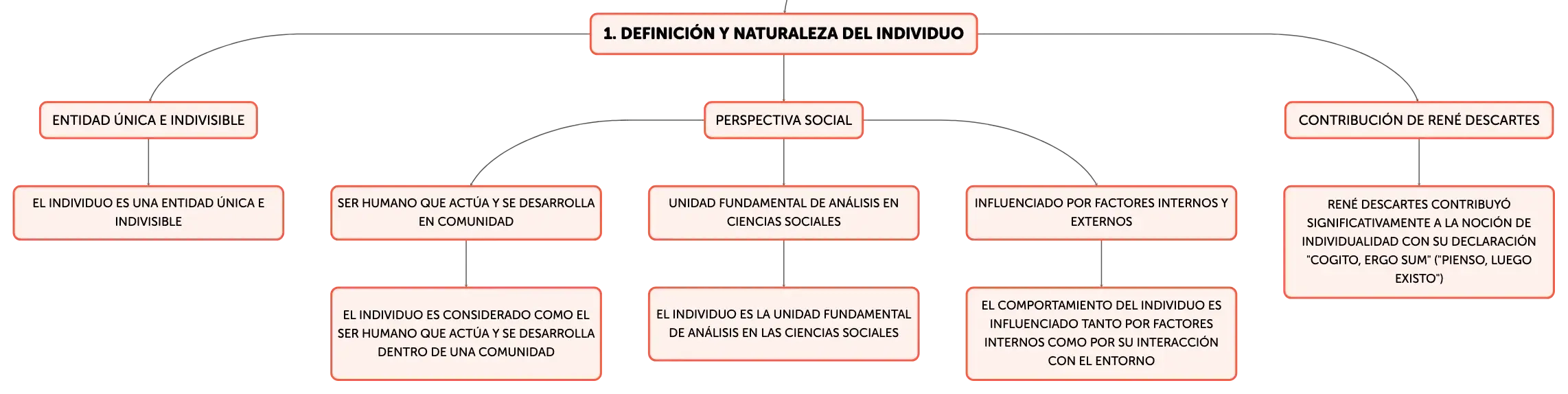 1. DEFINICIÓN Y NATURALEZA DEL INDIVIDUO

ENTIDAD ÚNICA E INDIVISIBLE

EL INDIVIDUO ES UNA ENTIDAD ÚNICA E INDIVISIBLE

PERSPECTIVA SOCIAL

SER HUMANO QUE ACTÚA Y SE DESARROLLA EN COMUNIDAD

EL INDIVIDUO ES CONSIDERADO COMO EL SER HUMANO QUE ACTÚA Y SE DESARROLLA DENTRO DE UNA COMUNIDAD

UNIDAD FUNDAMENTAL DE ANÁLISIS EN CIENCIAS SOCIALES

EL INDIVIDUO ES LA UNIDAD FUNDAMENTAL DE ANÁLISIS EN LAS CIENCIAS SOCIALES

INFLUENCIADO POR FACTORES INTERNOS Y EXTERNOS

EL COMPORTAMIENTO DEL INDIVIDUO ES INFLUENCIADO TANTO POR FACTORES INTERNOS COMO POR SU INTERACCIÓN CON EL ENTORNO

CONTRIBUCIÓN DE RENÉ DESCARTES

RENÉ DESCARTES CONTRIBUYÓ SIGNIFICATIVAMENTE A LA NOCIÓN DE INDIVIDUALIDAD CON SU DECLARACIÓN "COGITO, ERGO SUM" ("PIENSO, LUEGO EXISTO")